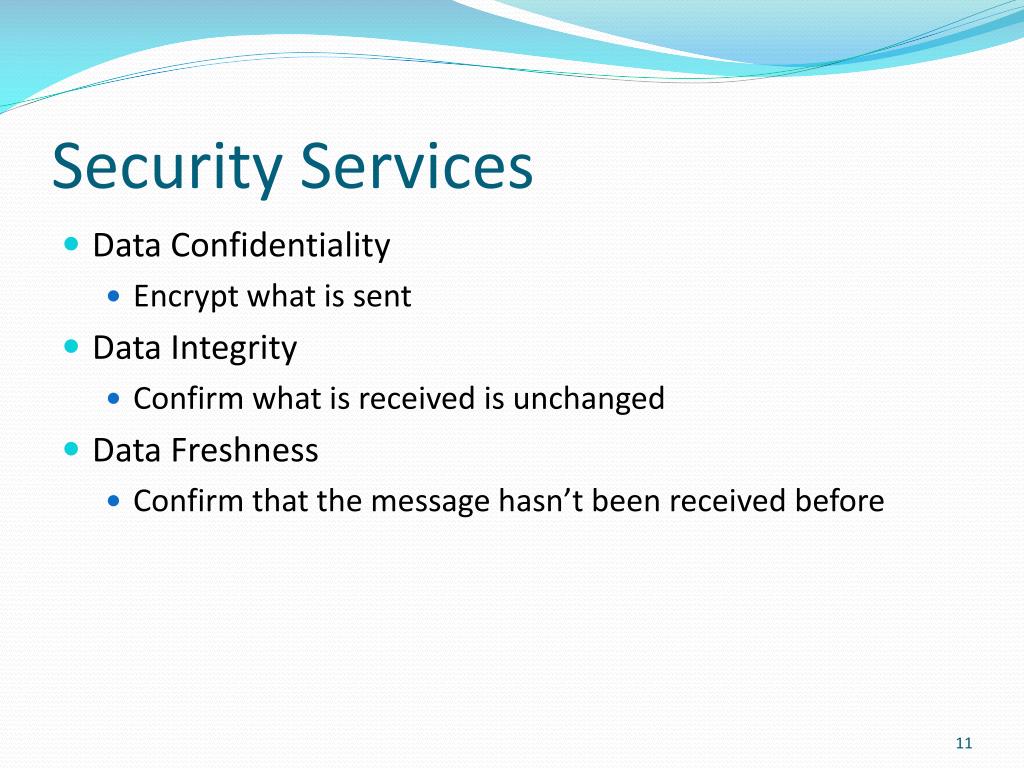 Security Services

- Data Confidentiality
  - Encrypt what is sent
- Data Integrity
  - Confirm what is received is unchanged
- Data Freshness
  - Confirm that the message hasn’t been received before

11